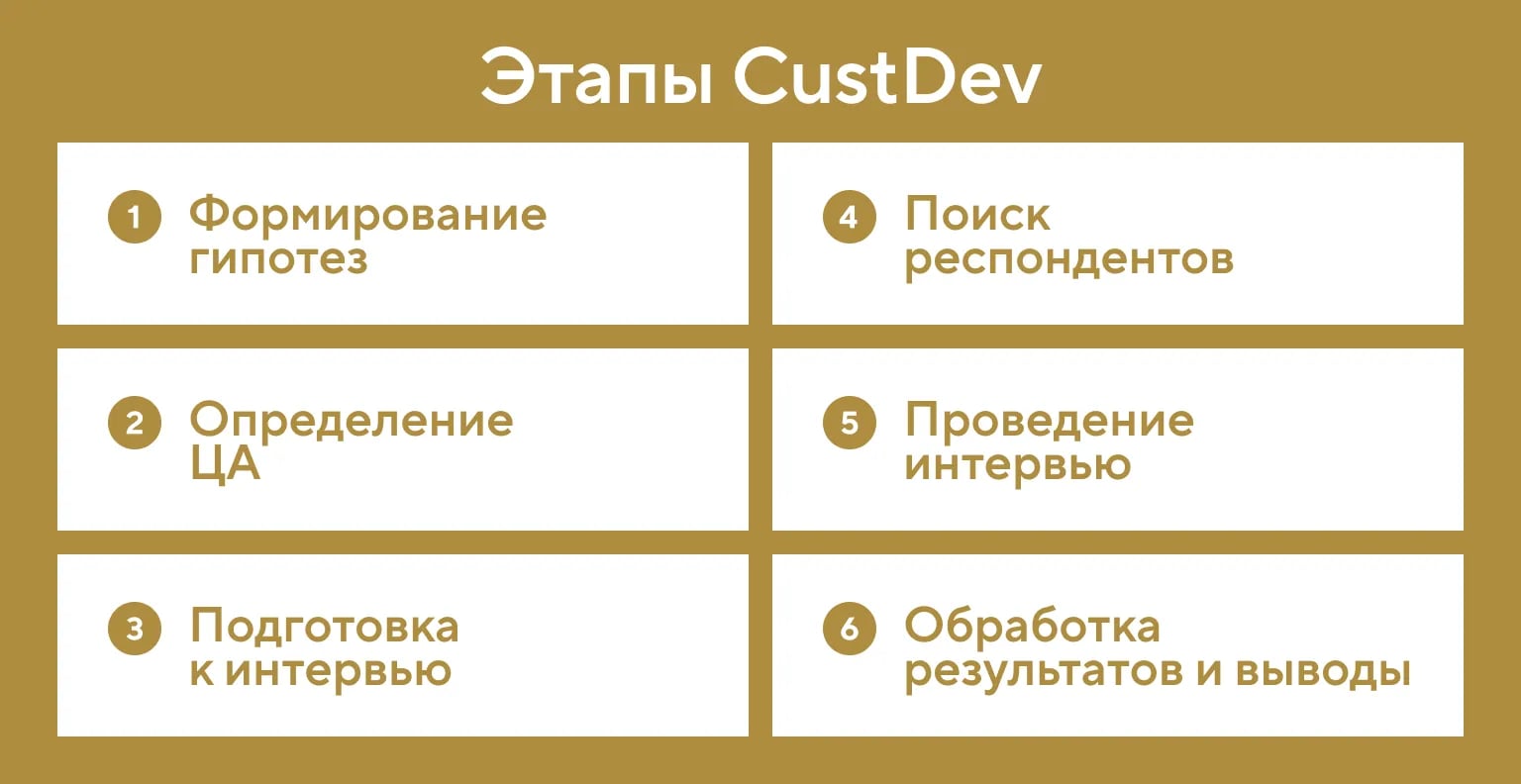 Этапы CustDev

1 Формирование гипотез

2 Определение ЦА

3 Подготовка к интервью

4 Поиск респондентов

5 Проведение интервью

6 Обработка результатов и выводы